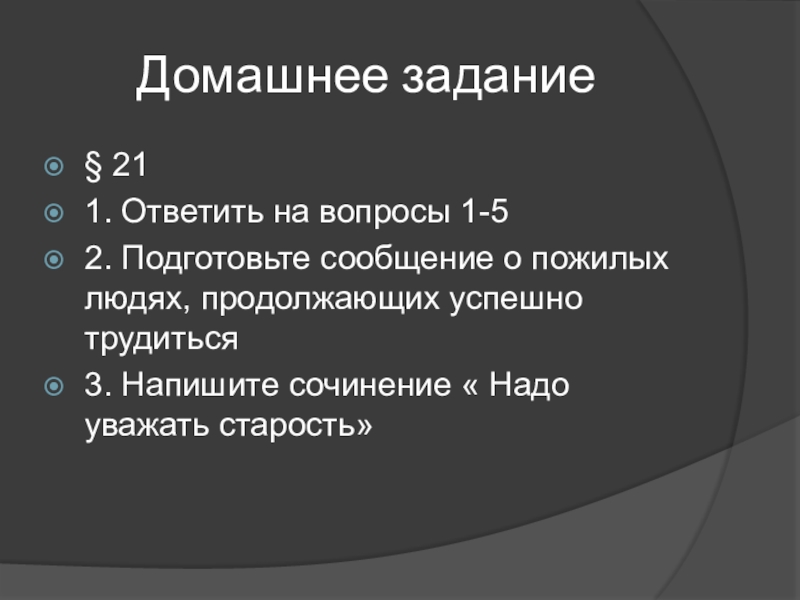 Домашнее задание

§ 21

1. Ответить на вопросы 1-5

2. Подготовьте сообщение о пожилых людях, продолжающих успешно трудиться

3. Напишите сочинение « Надо уважать старость»